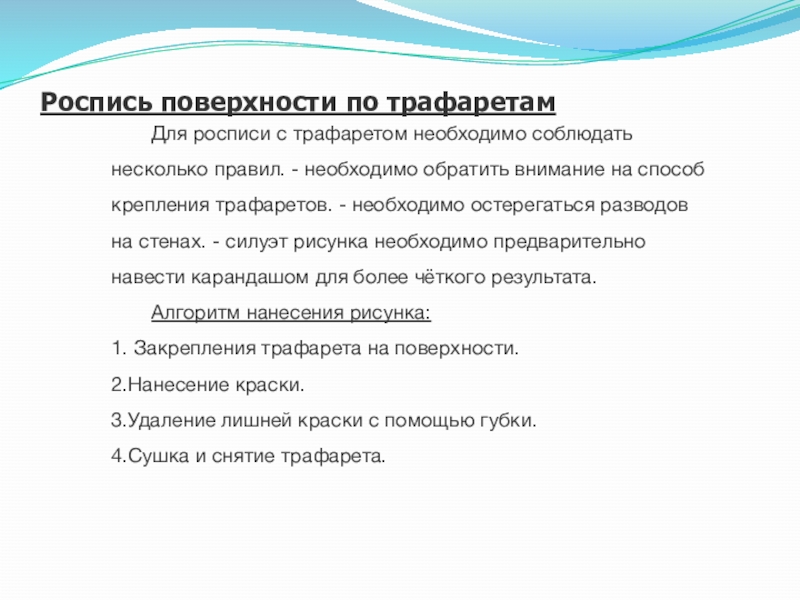 Роспись поверхности по трафаретам

Для росписи с трафаретом необходимо соблюдать несколько правил. - необходимо обратить внимание на способ крепления трафаретов. - необходимо остерегаться разводов на стенах. - силуэт рисунка необходимо предварительно навести карандашом для более чёткого результата.

Алгоритм нанесения рисунка:

1. Закрепления трафарета на поверхности.

2.Нанесение краски.

3.Удаление лишней краски с помощью губки.

4.Сушка и снятие трафарета.